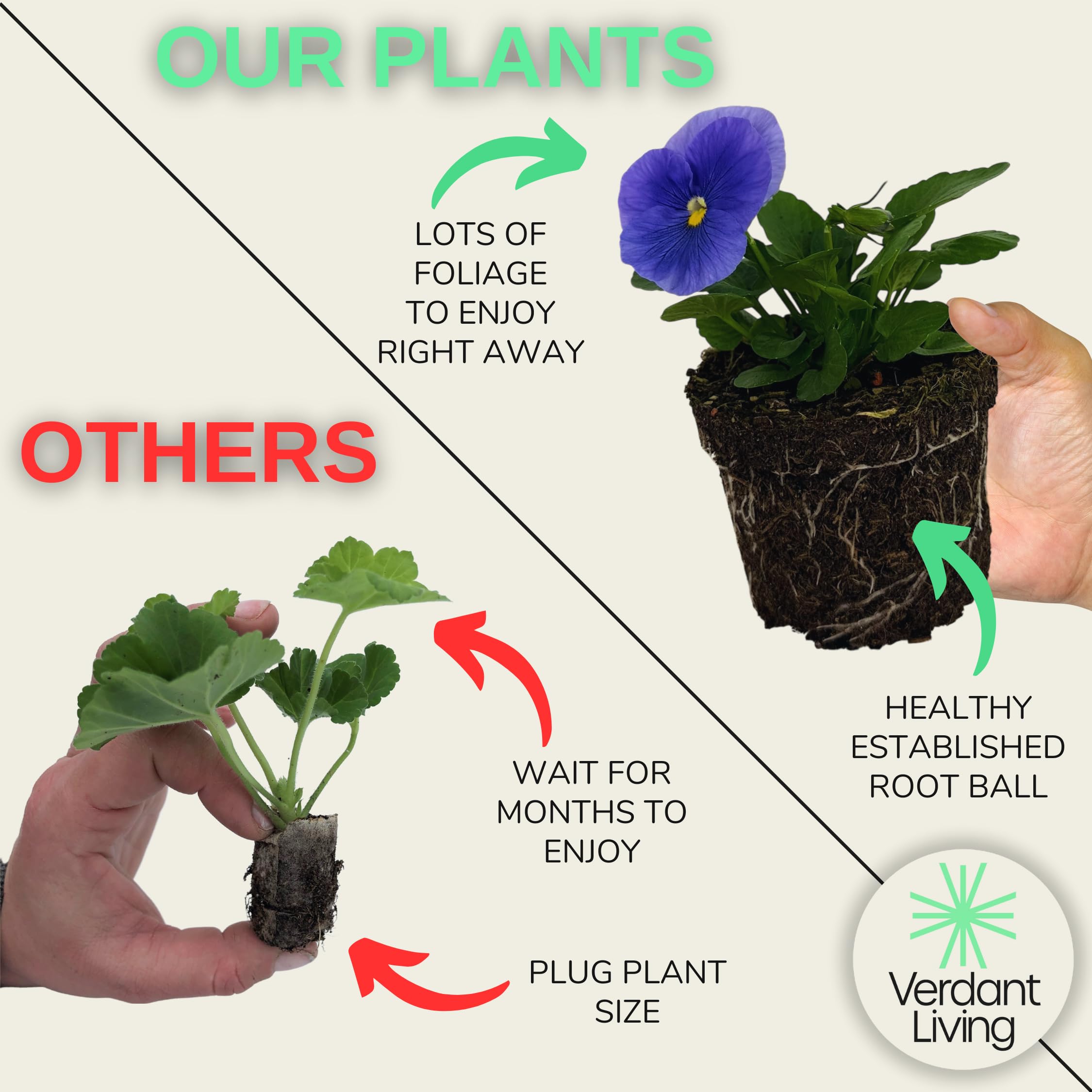 OUR PLANTS

LOTS OF FOLIAGE TO ENJOY RIGHT AWAY

OTHERS

HEALTHY ESTABLISHED ROOT BALL

WAIT FOR MONTHS TO ENJOY

PLUG PLANT SIZE

Verdant Living